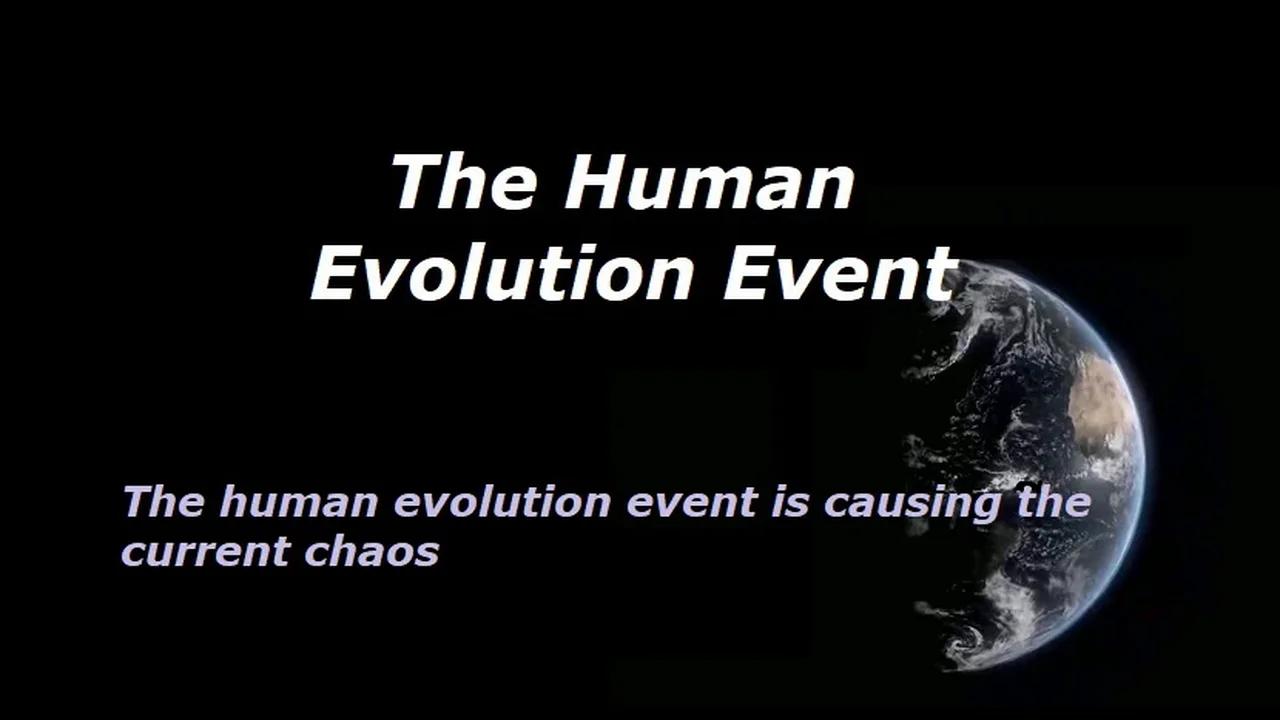 The Human Evolution Event

The human evolution event is causing the current chaos